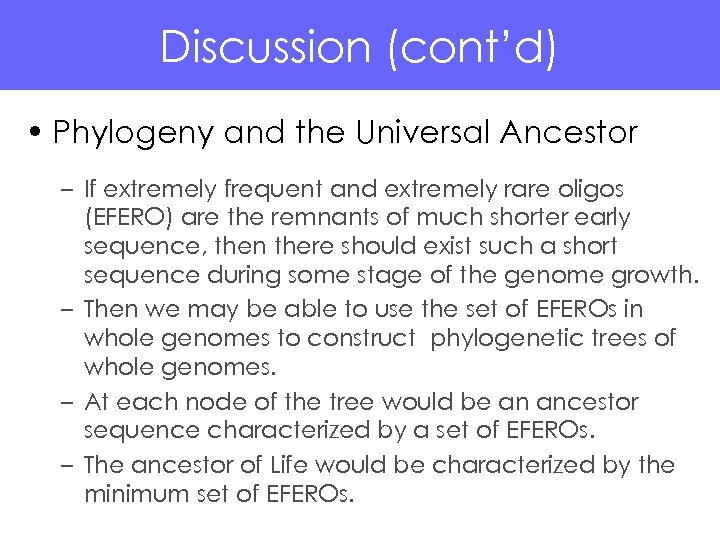 Discussion (cont'd)

• Phylogeny and the Universal Ancestor

– If extremely frequent and extremely rare oligos (EFERO) are the remnants of much shorter early sequence, then there should exist such a short sequence during some stage of the genome growth.

– Then we may be able to use the set of EFEROs in whole genomes to construct phylogenetic trees of whole genomes.

– At each node of the tree would be an ancestor sequence characterized by a set of EFEROs.

– The ancestor of Life would be characterized by the minimum set of EFEROs.